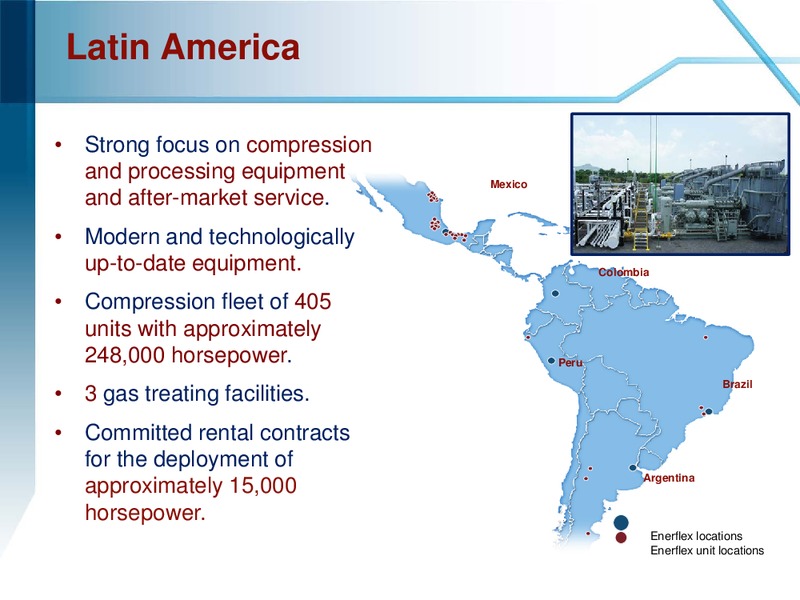 Latin America

• Strong focus on compression and processing equipment and after-market service.

• Modern and technologically up-to-date equipment.

• Compression fleet of 405 units with approximately 248,000 horsepower.

• 3 gas treating facilities.

• Committed rental contracts for the deployment of approximately 15,000 horsepower.

Mexico

Colombia

Peru

Brazil

Argentina

Enerflex locations
Enerflex unit locations